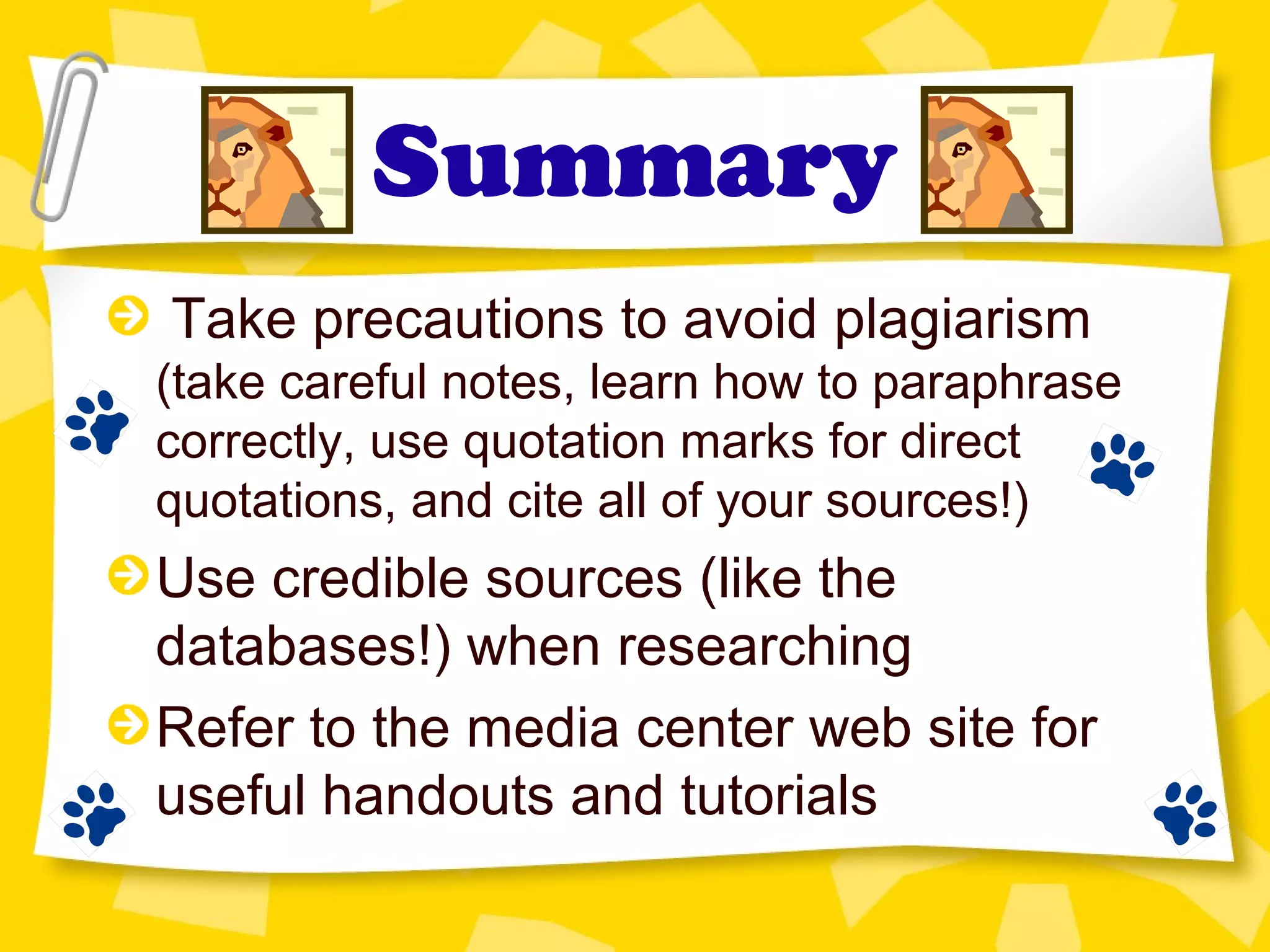 Summary

Take precautions to avoid plagiarism (take careful notes, learn how to paraphrase correctly, use quotation marks for direct quotations, and cite all of your sources!)

Use credible sources (like the databases!) when researching

Refer to the media center web site for useful handouts and tutorials